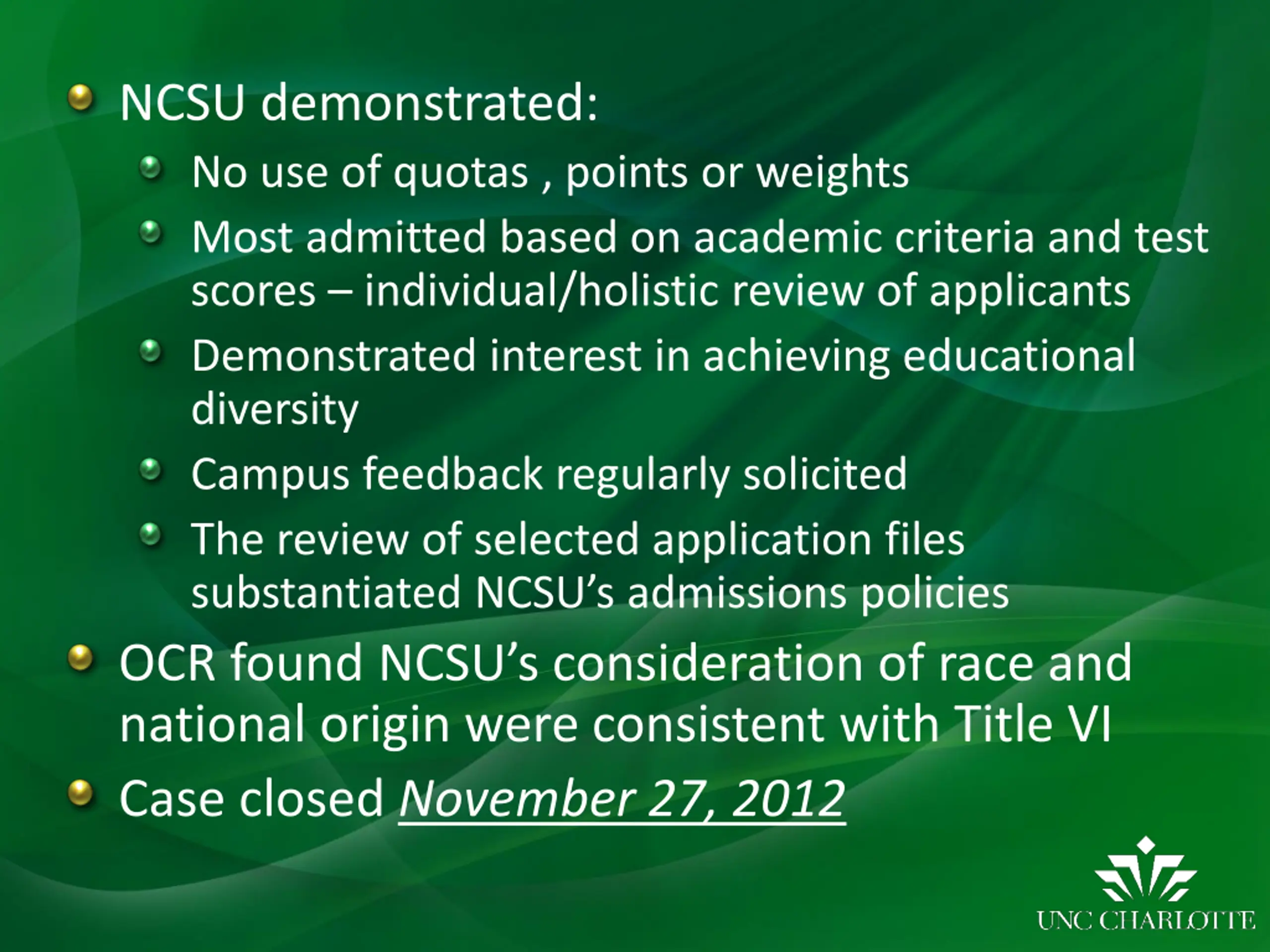 NCSU demonstrated:

No use of quotas , points or weights

Most admitted based on academic criteria and test scores – individual/holistic review of applicants

Demonstrated interest in achieving educational diversity

Campus feedback regularly solicited

The review of selected application files substantiated NCSU's admissions policies

OCR found NCSU's consideration of race and national origin were consistent with Title VI

Case closed November 27, 2012

UNC CHARLOTTE